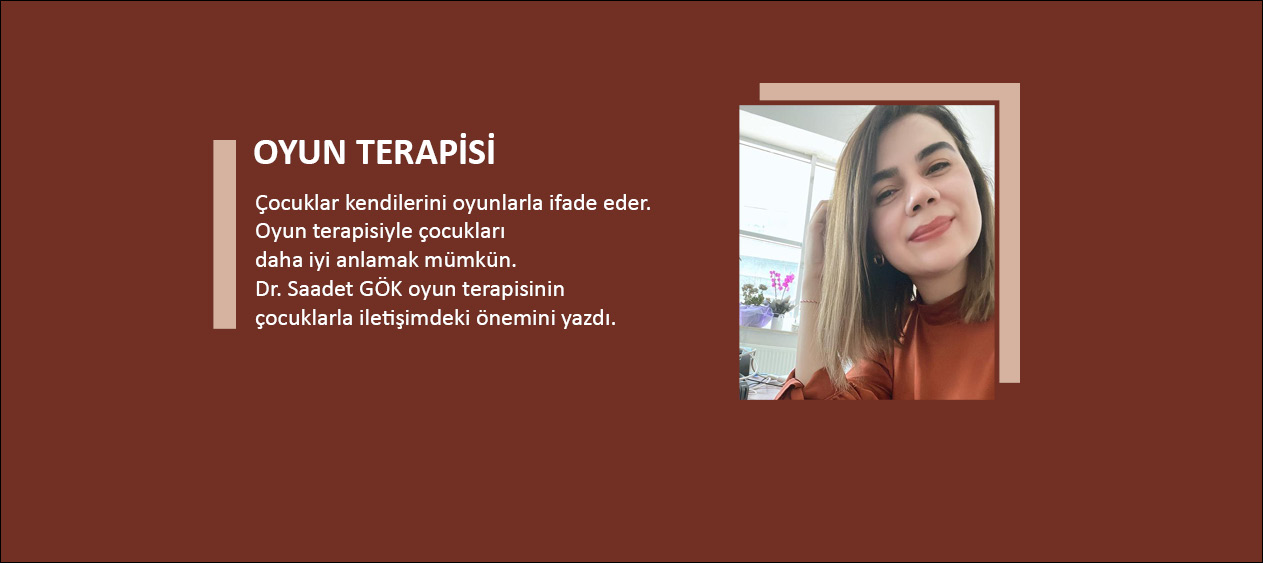 OYUN TERAPİSİ

Çocuklar kendilerini oyunlarla ifade eder. Oyun terapisiyle çocukları daha iyi anlamak mümkün. Dr. Saadet GÖK oyun terapisinin çocuklarla iletişimdeki önemini yazdı.